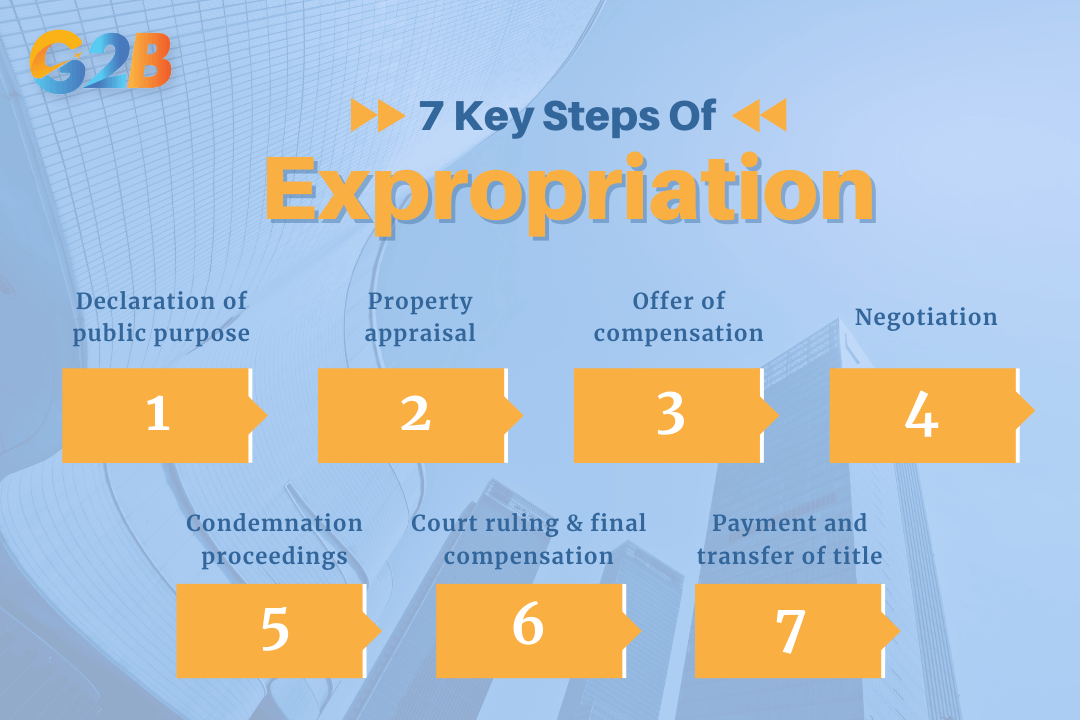 G2B

7 Key Steps Of

Expropriation

Declaration of public purpose

1

Property appraisal

2

Offer of compensation

3

Negotiation

4

Condemnation proceedings

5

Court ruling & final compensation

6

Payment and transfer of title

7